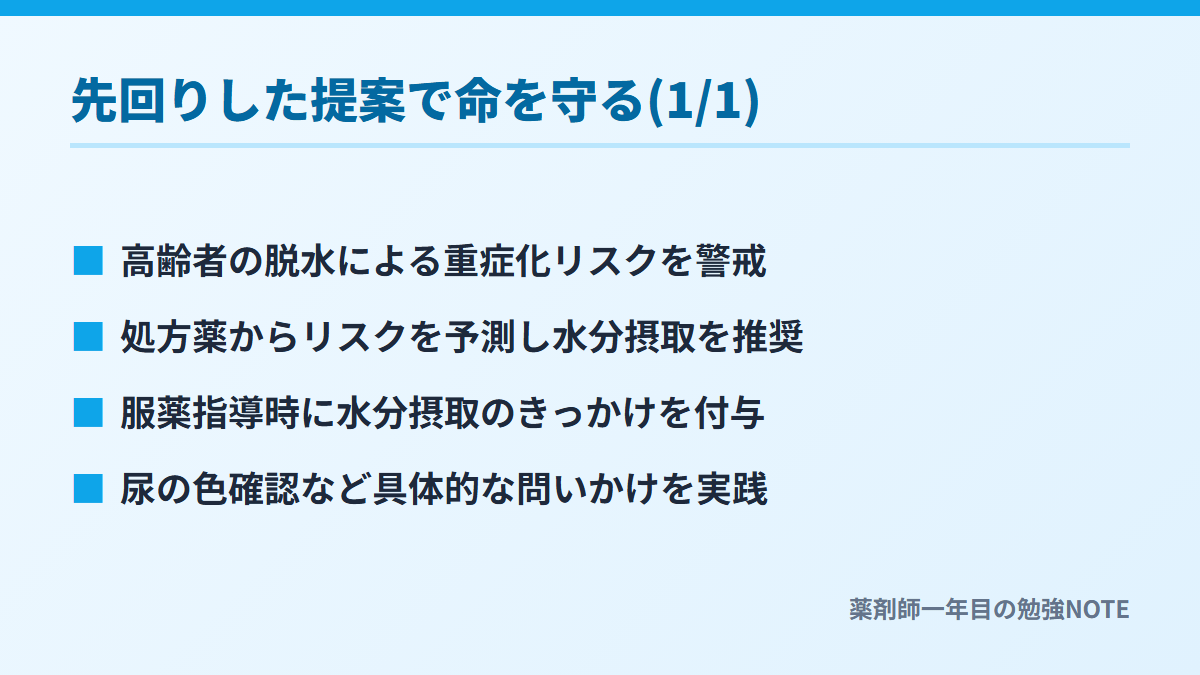 先回りした提案で命を守る(1/1)

■ 高齢者の脱水による重症化リスクを警戒

■ 処方薬からリスクを予測し水分摂取を推奨

■ 服薬指導時に水分摂取のきっかけを付与

■ 尿の色確認など具体的な問いかけを実践

薬剤師一年目の勉強NOTE